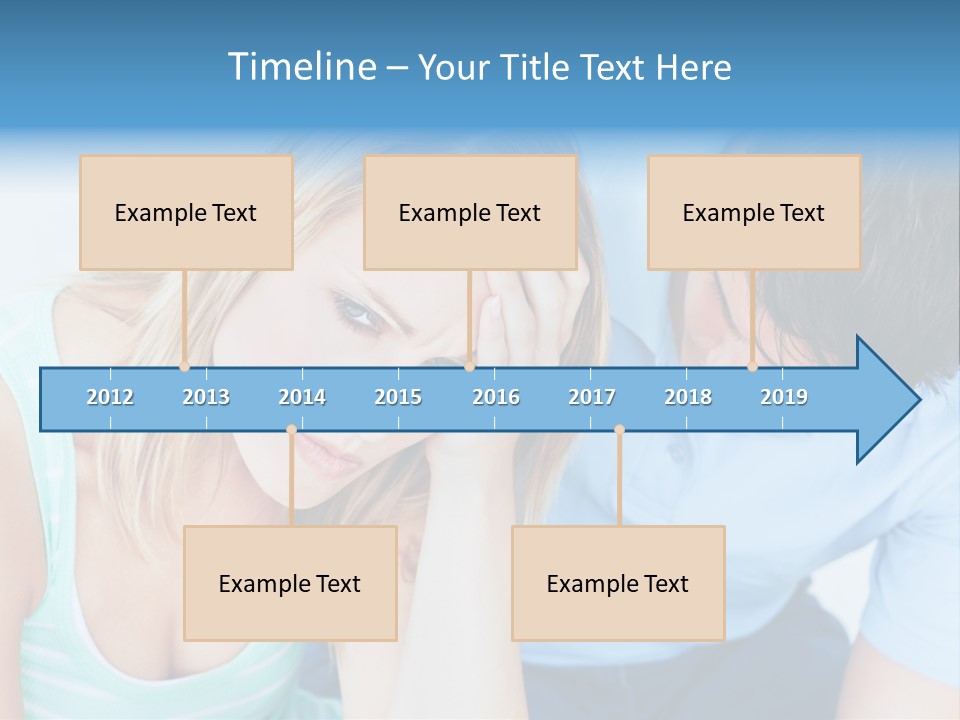 Timeline – Your Title Text Here

Example Text

Example Text

Example Text

2012 2013 2014 2015 2016 2017 2018 2019

Example Text

Example Text